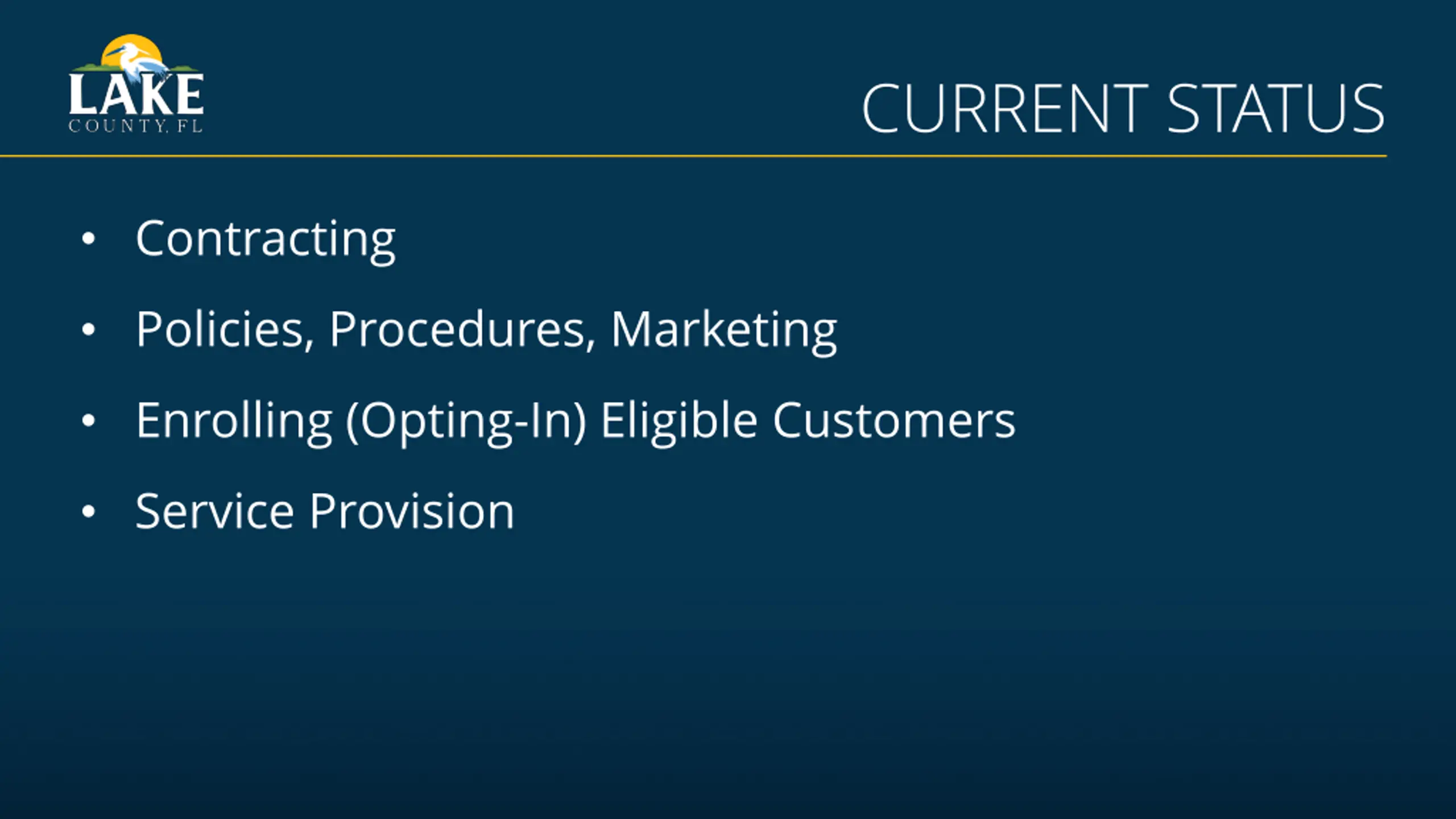 LAKE
COUNTY, FL

CURRENT STATUS

• Contracting
• Policies, Procedures, Marketing
• Enrolling (Opting-In) Eligible Customers
• Service Provision